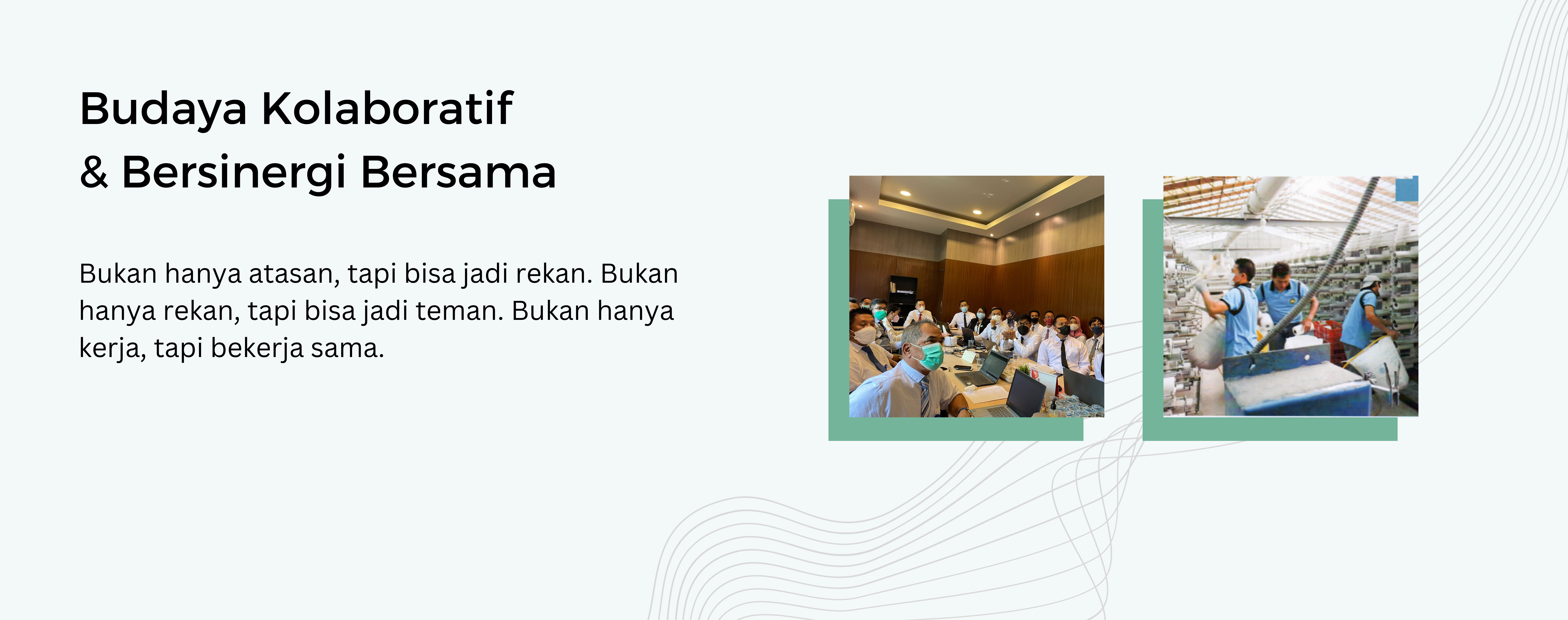 Budaya Kolaboratif
& Bersinergi Bersama

Bukan hanya atasan, tapi bisa jadi rekan. Bukan hanya rekan, tapi bisa jadi teman. Bukan hanya kerja, tapi bekerja sama.